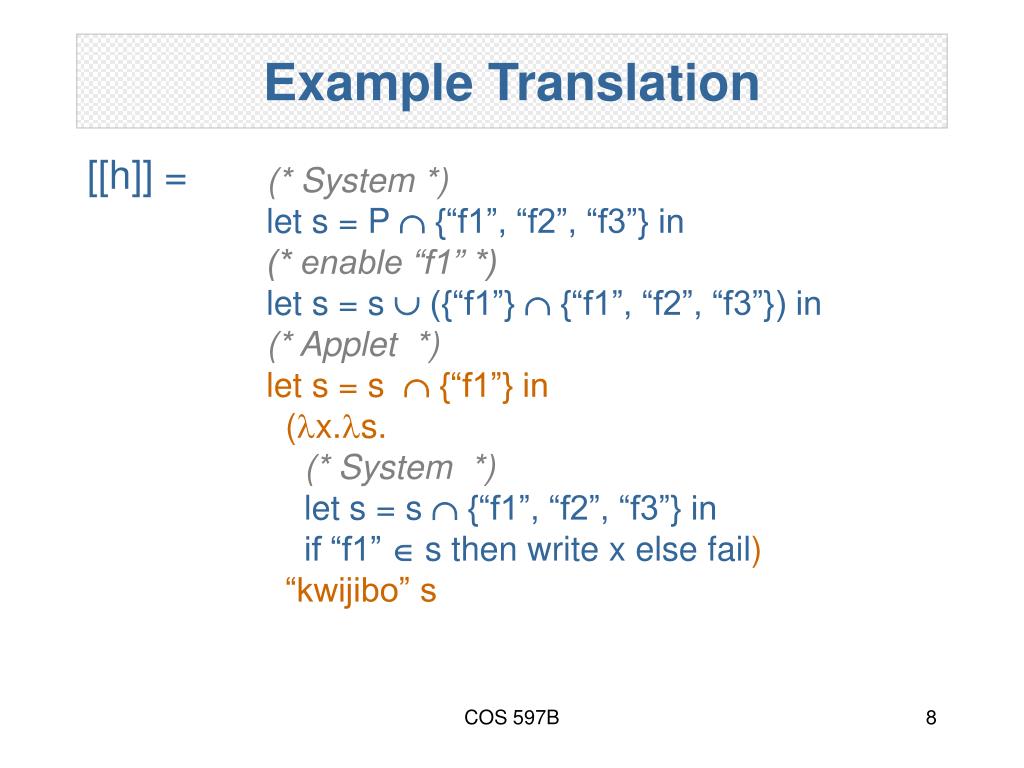 Example Translation

[[h]] = (* System *)
let s = P $\cap$ {“f1”, “f2”, “f3”} in
(* enable “f1” *)
let s = s $\cup$ ({“f1”} $\cap$ {“f1”, “f2”, “f3”}) in
(* Applet *)
let s = s $\cap$ {“f1”} in
($\lambda$x.$\lambda$s.
(* System *)
let s = s $\cap$ {“f1”, “f2”, “f3”} in
if “f1” $\in$ s then write x else fail)
“kwijibo” s

COS 597B

8